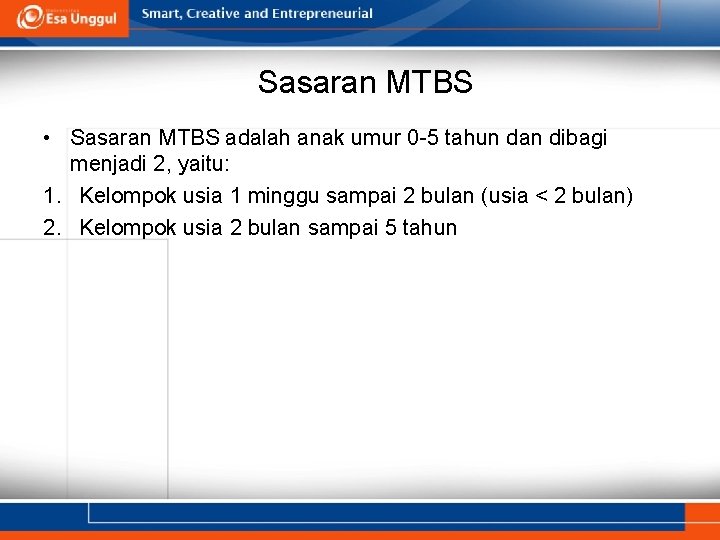 Esa Unggul

Smart, Creative and Entrepreneurial

Sasaran MTBS

• Sasaran MTBS adalah anak umur 0-5 tahun dan dibagi menjadi 2, yaitu:

1. Kelompok usia 1 minggu sampai 2 bulan (usia < 2 bulan)

2. Kelompok usia 2 bulan sampai 5 tahun